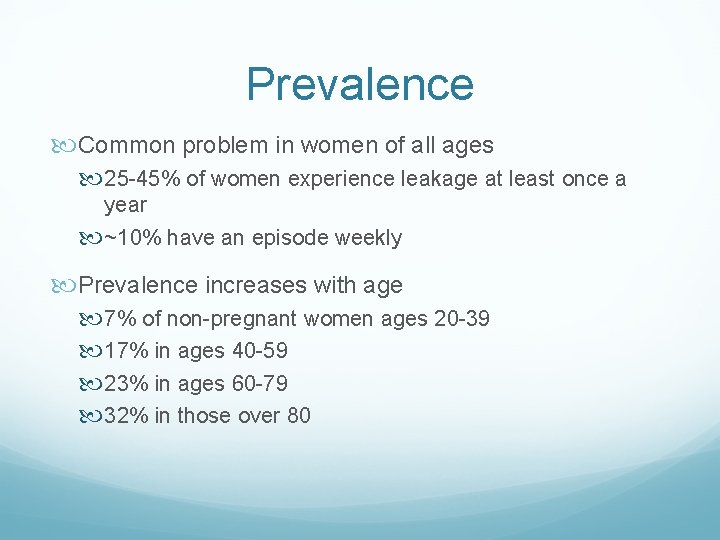 Prevalence

Common problem in women of all ages

25-45% of women experience leakage at least once a year

~10% have an episode weekly

Prevalence increases with age

7% of non-pregnant women ages 20-39

17% in ages 40-59

23% in ages 60-79

32% in those over 80